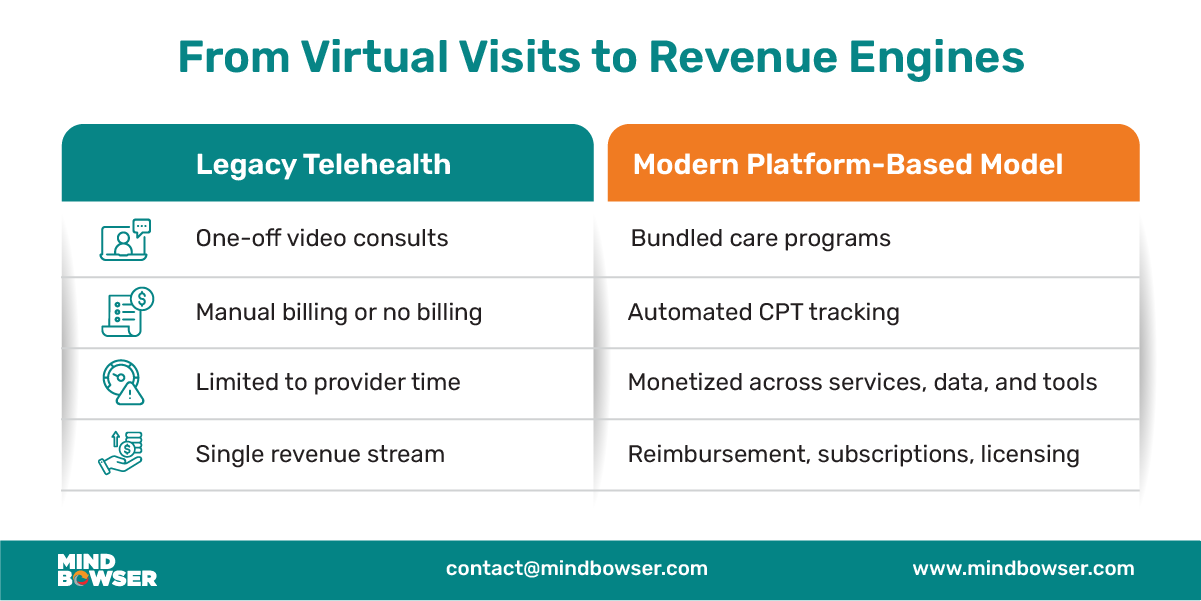 From Virtual Visits to Revenue Engines

| Legacy Telehealth | Modern Platform-Based Model |
|---|---|
| One-off video consults | Bundled care programs |
| Manual billing or no billing | Automated CPT tracking |
| Limited to provider time | Monetized across services, data, and tools |
| Single revenue stream | Reimbursement, subscriptions, licensing |

MIND BOWSER

contact@mindbowser.com

www.mindbowser.com